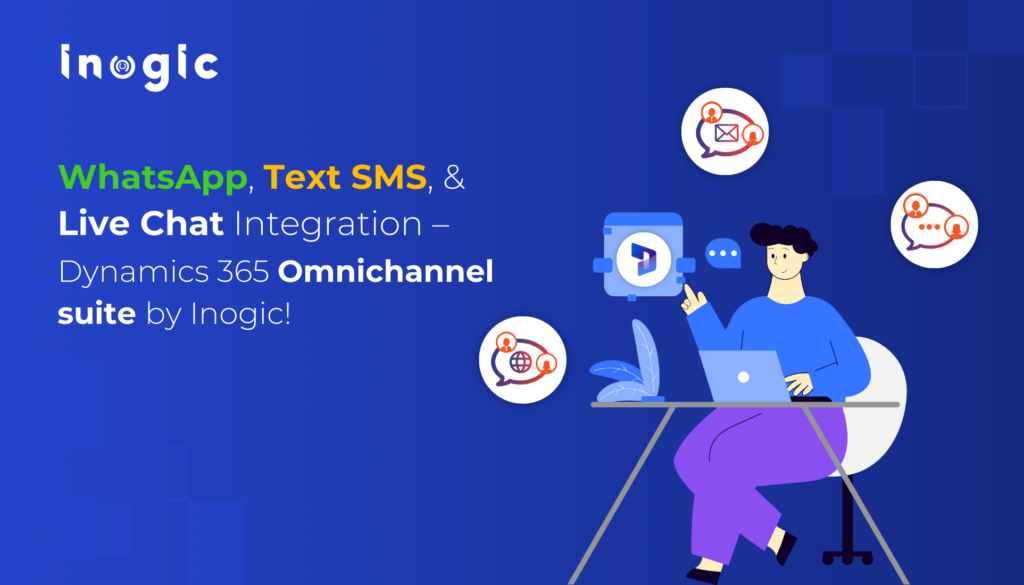 inogic

WhatsApp, Text SMS, & Live Chat Integration – Dynamics 365 Omnichannel suite by Inogic!